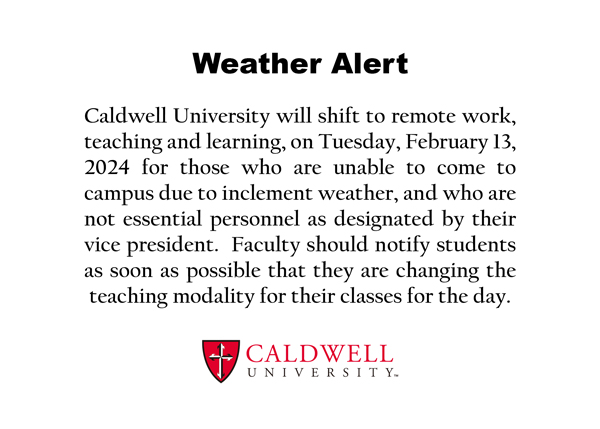 Weather Alert

Caldwell University will shift to remote work, teaching and learning, on Tuesday, February 13, 2024 for those who are unable to come to campus due to inclement weather, and who are not essential personnel as designated by their vice president. Faculty should notify students as soon as possible that they are changing the teaching modality for their classes for the day.

CALDWELL
UNIVERSITY™